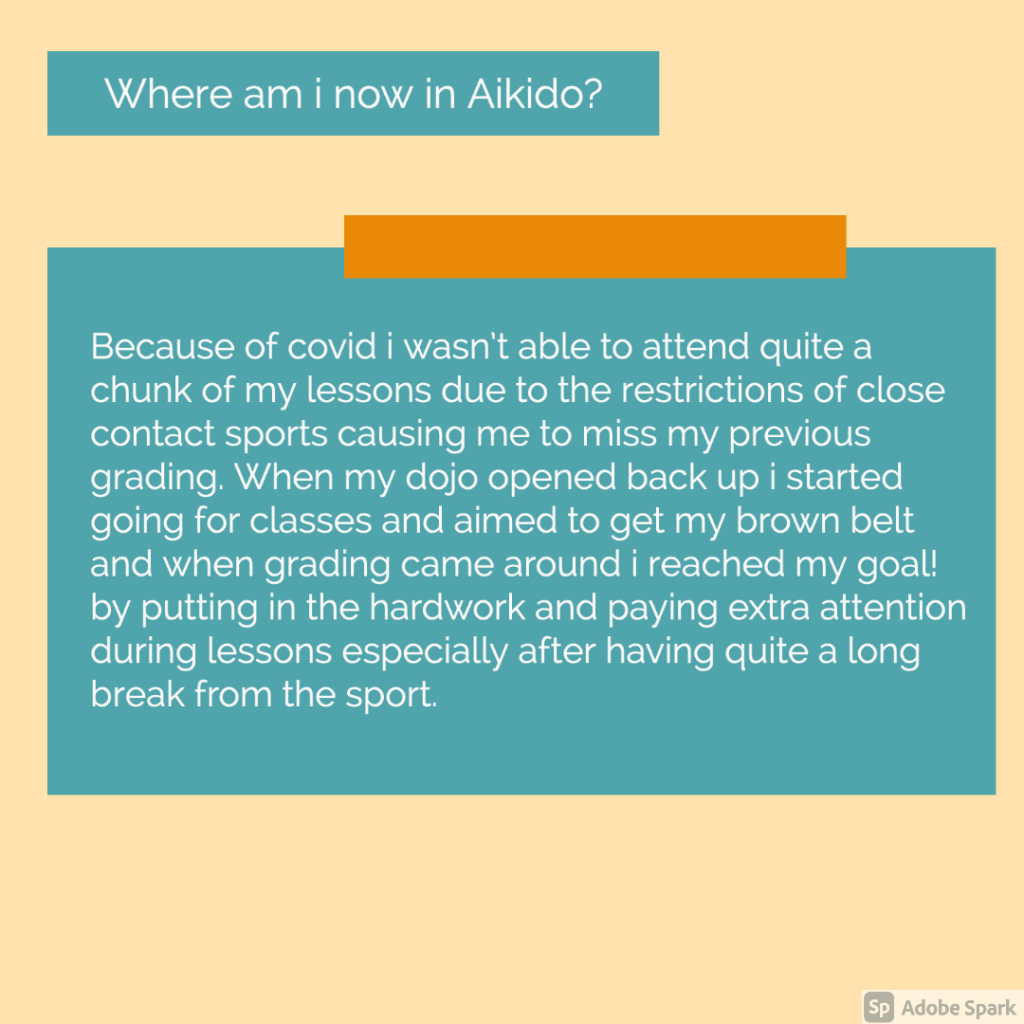 Where am i now in Aikido?

Because of covid i wasn't able to attend quite a chunk of my lessons due to the restrictions of close contact sports causing me to miss my previous grading. When my dojo opened back up i started going for classes and aimed to get my brown belt and when grading came around i reached my goal! by putting in the hardwork and paying extra attention during lessons especially after having quite a long break from the sport.

Sp Adobe Spark